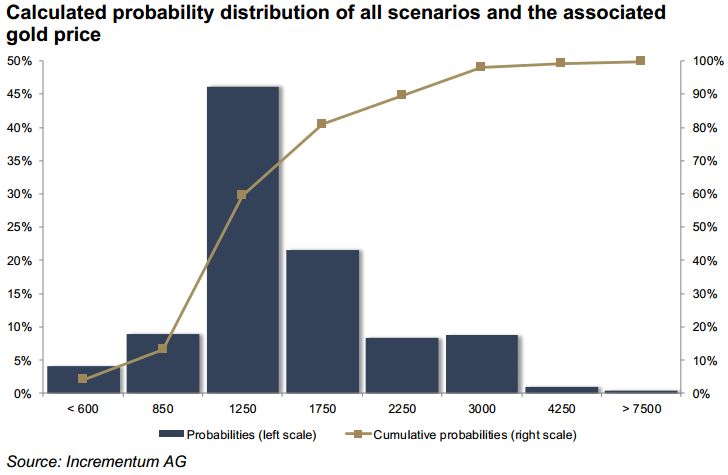 Calculated probability distribution of all scenarios and the associated gold price

50%
45%
40%
35%
30%
25%
20%
15%
10%
5%
0%

100%
90%
80%
70%
60%
50%
40%
30%
20%
10%
0%

< 600
850
1250
1750
2250
3000
4250
> 7500

Probabilities (left scale)
Cumulative probabilities (right scale)

Source: Incrementum AG